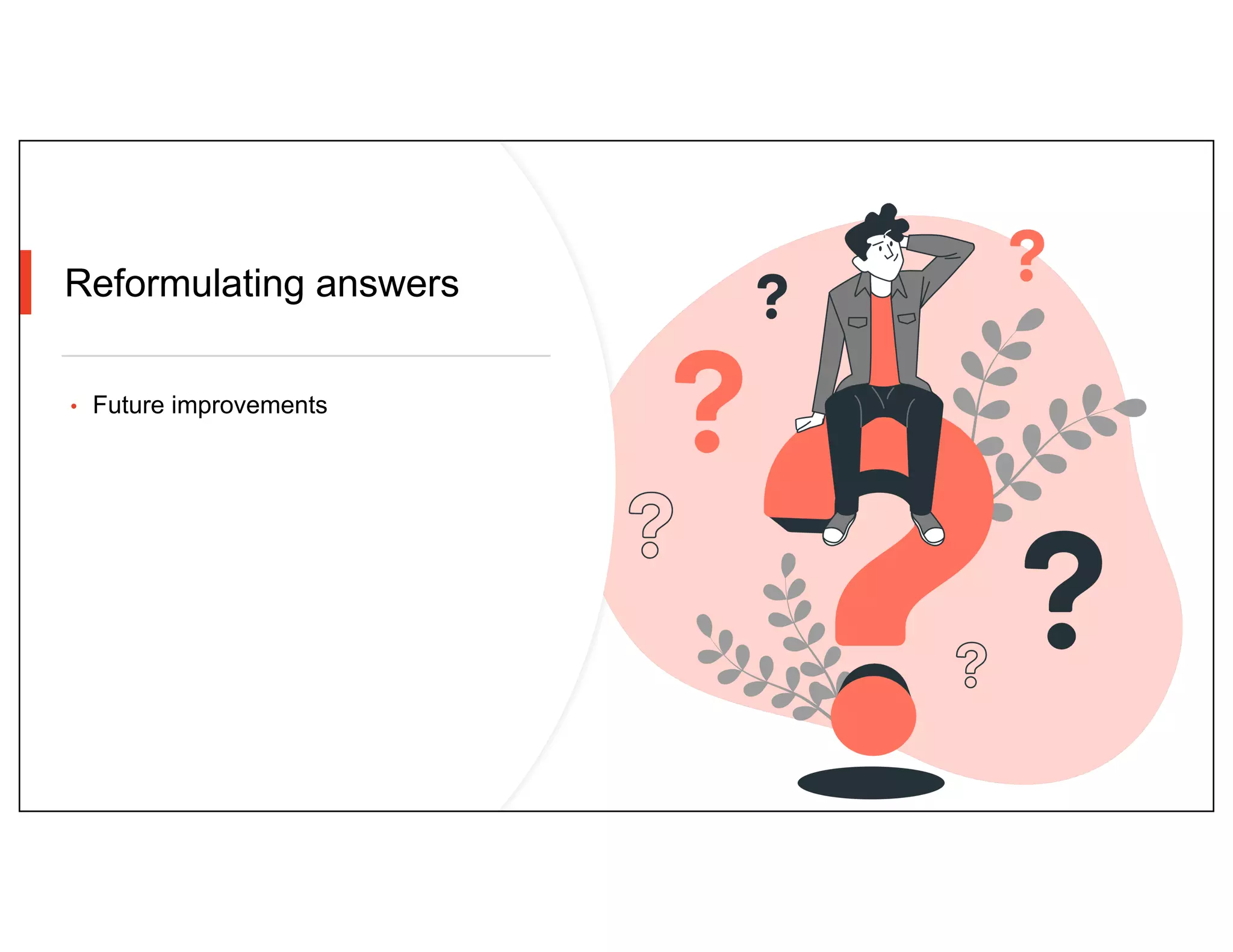 Reformulating answers

• Future improvements